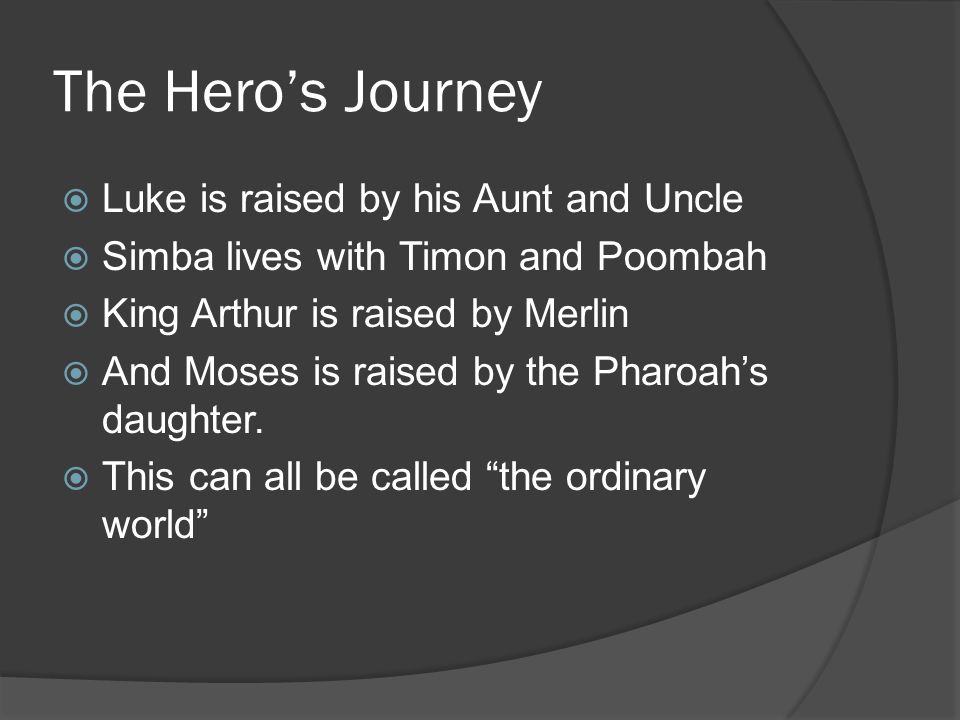 The Hero’s Journey

Luke is raised by his Aunt and Uncle

Simba lives with Timon and Poombah

King Arthur is raised by Merlin

And Moses is raised by the Pharoah’s daughter.

This can all be called “the ordinary world”